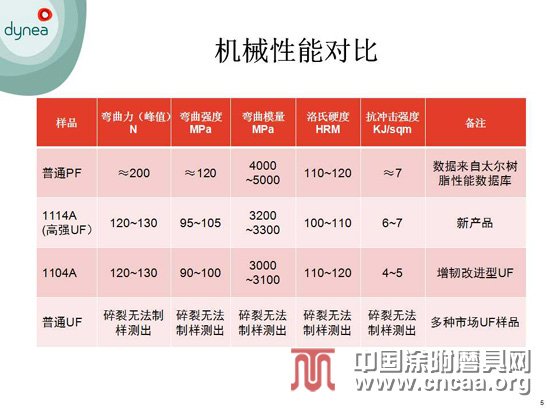 dynea

机械性能对比

| 样品 | 弯曲力（峰值）N | 弯曲强度 MPa | 弯曲模量 MPa | 洛氏硬度 HRM | 抗冲击强度 KJ/sqm | 备注 |
|---|---|---|---|---|---|---|
| 普通PF | ≈200 | ≈120 | 4000 ~5000 | 110~120 | ≈7 | 数据来自太尔树脂性能数据库 |
| 1114A (高强UF) | 120~130 | 95~105 | 3200 ~3300 | 100~110 | 6~7 | 新产品 |
| 1104A | 120~130 | 90~100 | 3000 ~3100 | 110~120 | 4~5 | 增韧改进型UF |
| 普通UF | 碎裂无法制样测出 | 碎裂无法制样测出 | 碎裂无法制样测出 | 碎裂无法制样测出 | 碎裂无法制样测出 | 多种市场UF样品 |

中国涂附磨具网
www.cncaa.org

5